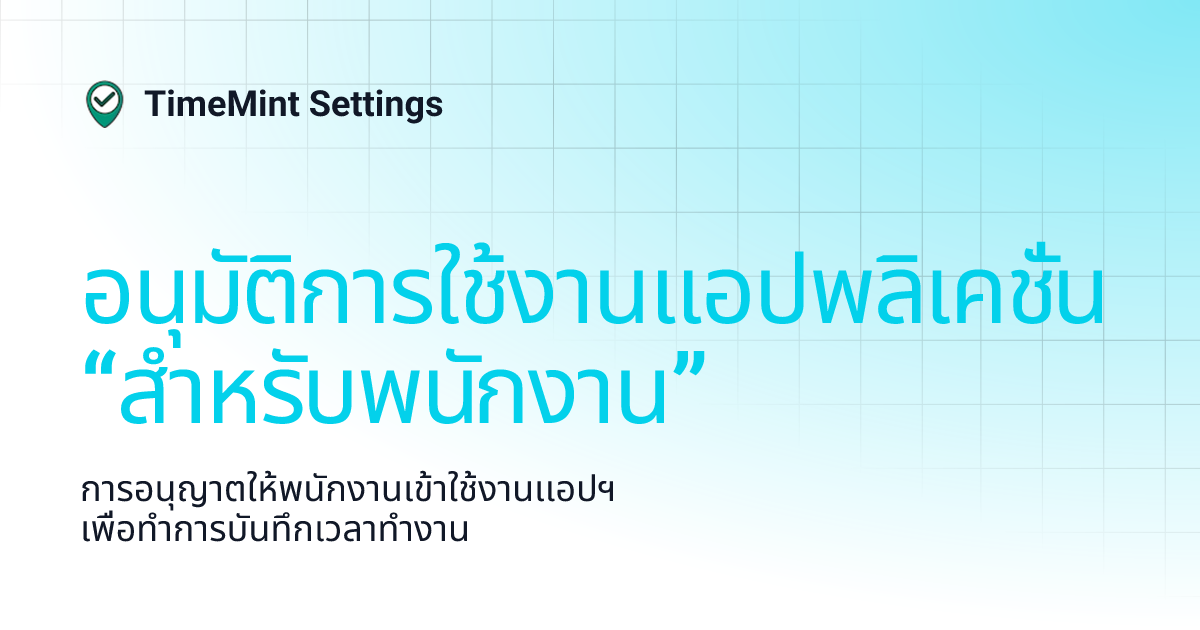 TimeMint Settings

อนุมัติการใช้งานแอปพลิเคชั่น “สำหรับพนักงาน”

การอนุญาตให้พนักงานเข้าใช้งานแอปฯ เพื่อทำการบันทึกเวลาทำงาน